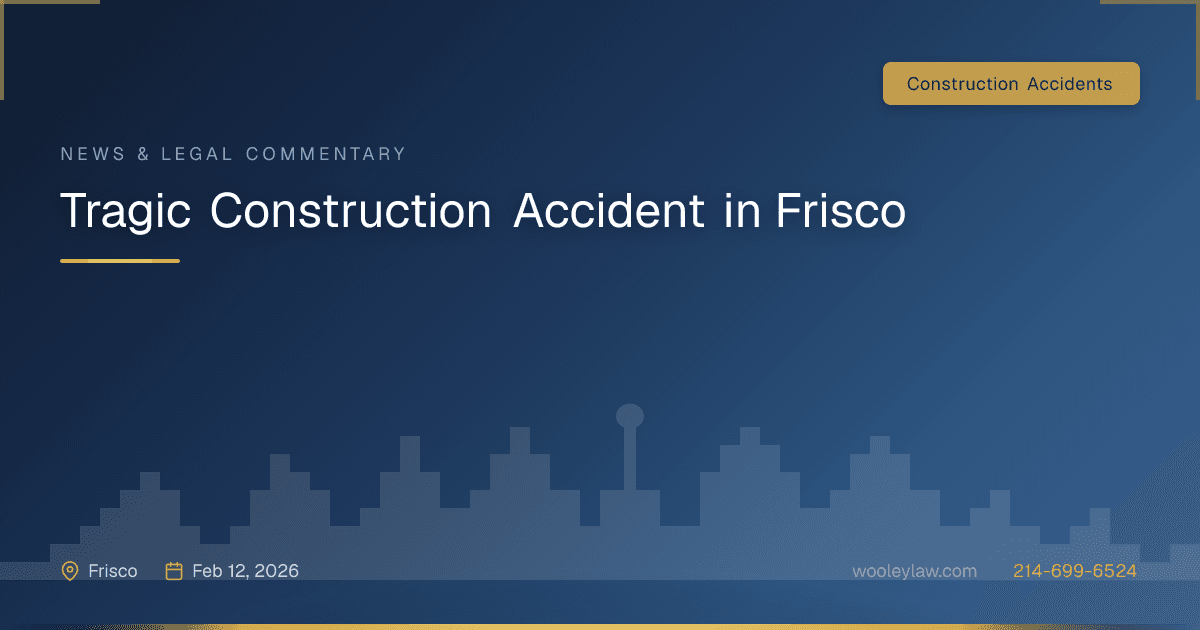 Construction Accidents

NEWS & LEGAL COMMENTARY

Tragic Construction Accident in Frisco

Frisco Feb 12, 2026

wooleylaw.com 214-699-6524